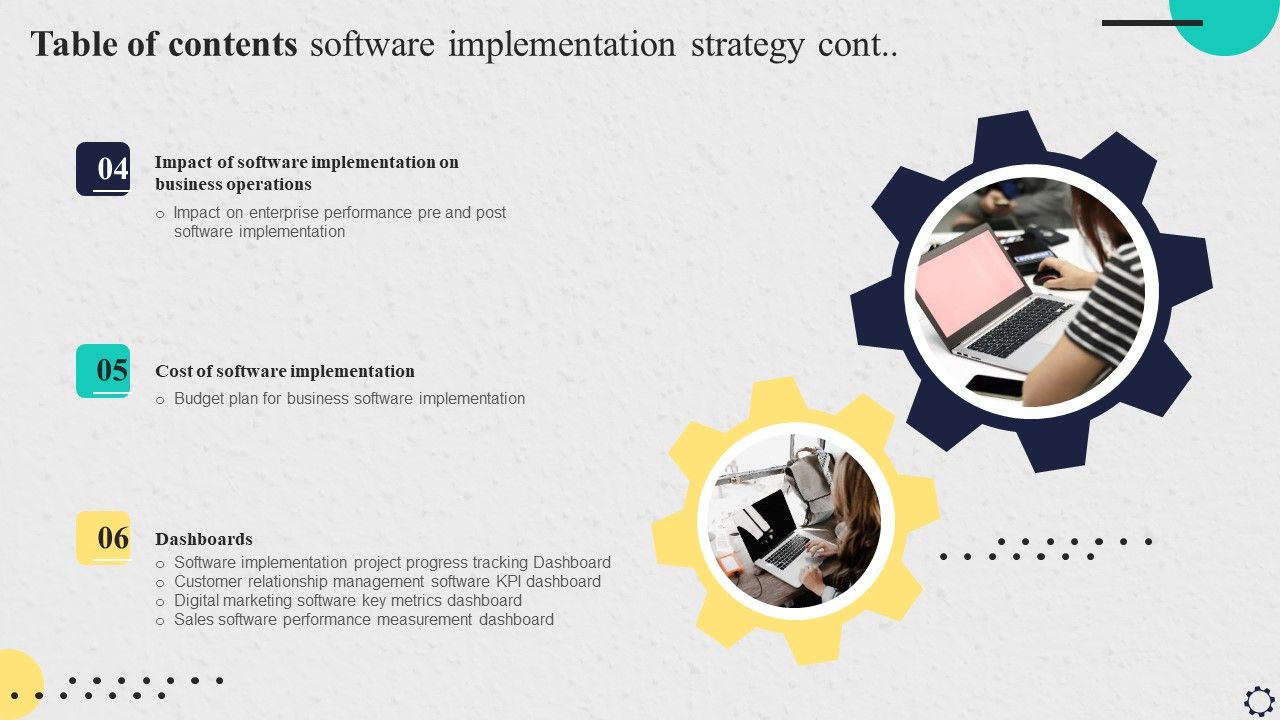 Table of contents software implementation strategy cont..

04

Impact of software implementation on business operations

o Impact on enterprise performance pre and post software implementation

05

Cost of software implementation

o Budget plan for business software implementation

06

Dashboards

o Software implementation project progress tracking Dashboard
o Customer relationship management software KPI dashboard
o Digital marketing software key metrics dashboard
o Sales software performance measurement dashboard